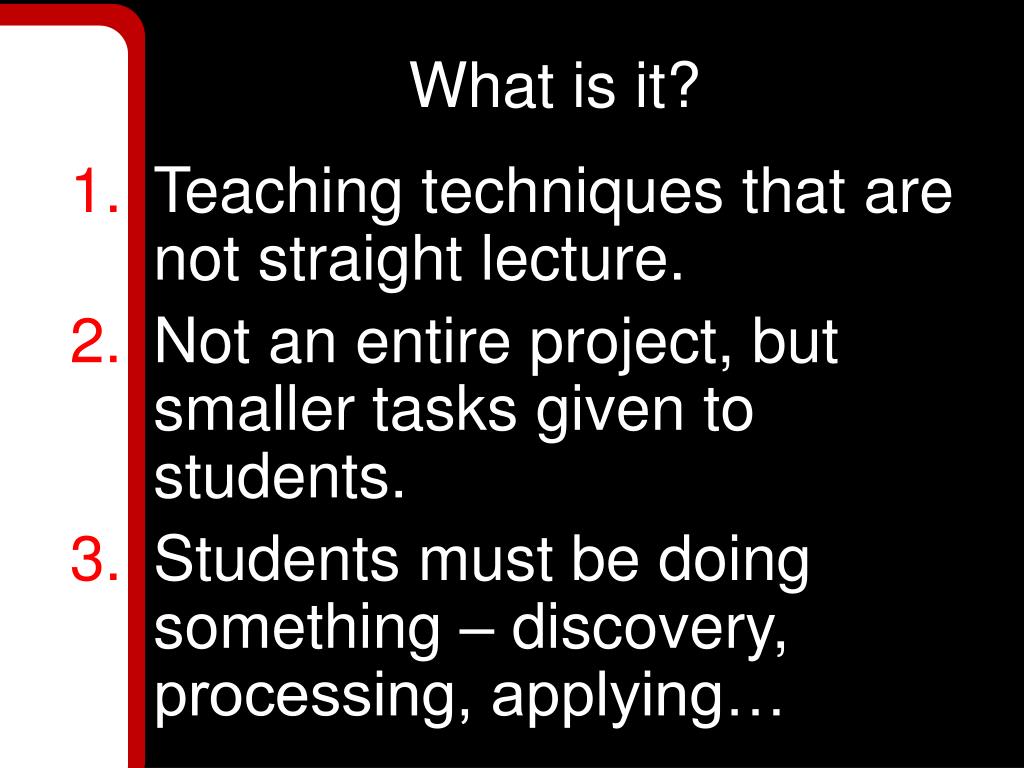 What is it?

1. Teaching techniques that are not straight lecture.
2. Not an entire project, but smaller tasks given to students.
3. Students must be doing something – discovery, processing, applying…